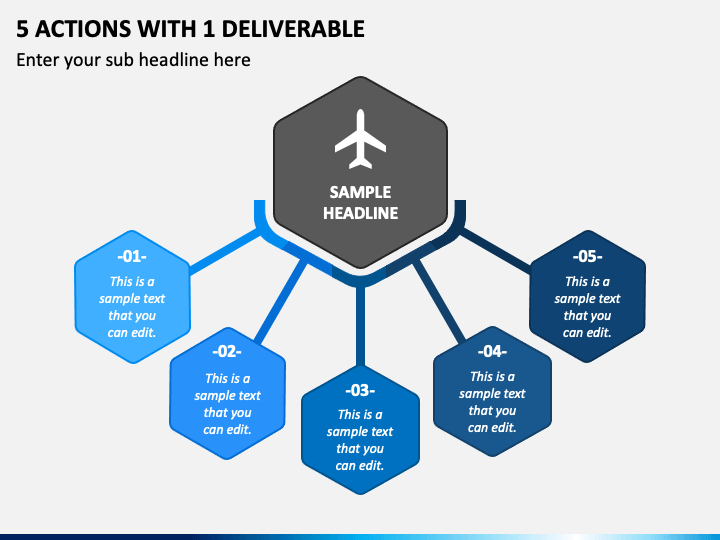 5 ACTIONS WITH 1 DELIVERABLE

Enter your sub headline here

SAMPLE HEADLINE

-01-
This is a sample text that you can edit.

-02-
This is a sample text that you can edit.

-03-
This is a sample text that you can edit.

-04-
This is a sample text that you can edit.

-05-
This is a sample text that you can edit.